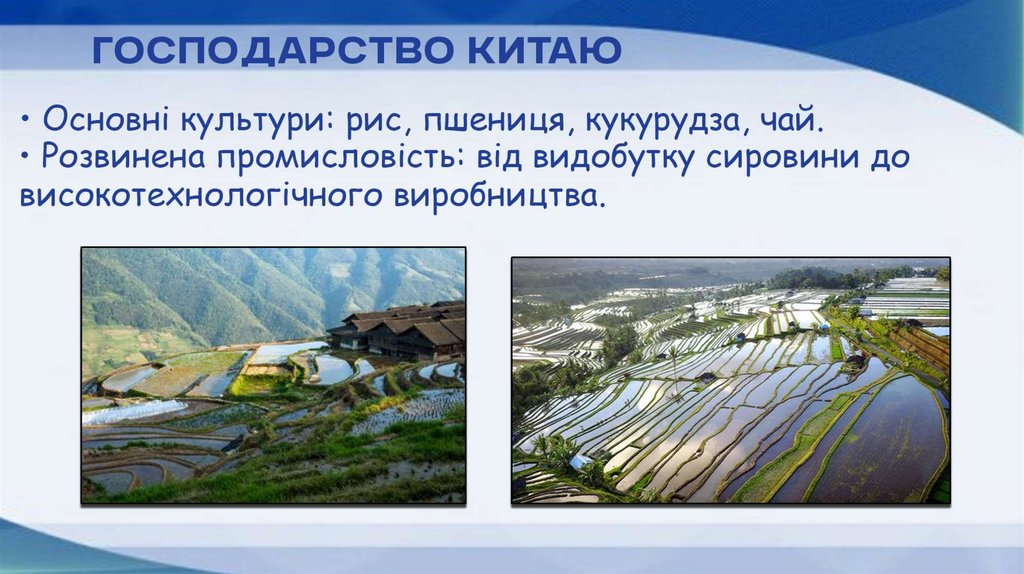 ГОСПОДАРСТВО КИТАЮ

• Основні культури: рис, пшениця, кукурудза, чай.
• Розвинена промисловість: від видобутку сировини до високотехнологічного виробництва.